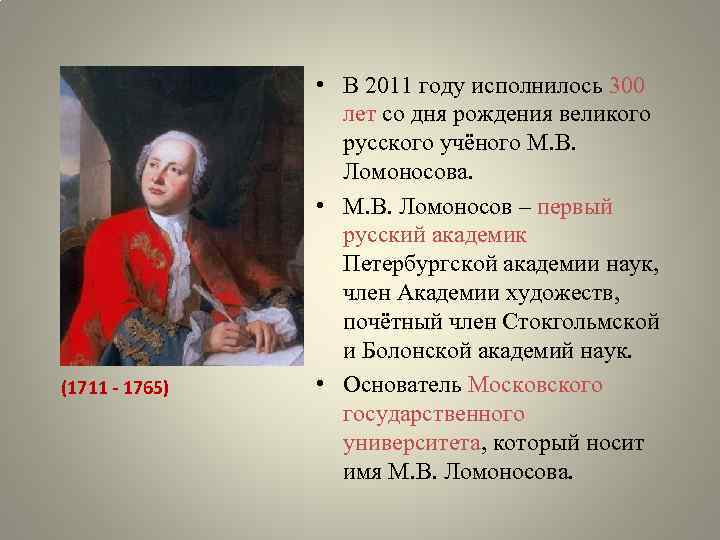 (1711 - 1765)

• В 2011 году исполнилось 300 лет со дня рождения великого русского учёного М.В. Ломоносова.

• М.В. Ломоносов – первый русский академик Петербургской академии наук, член Академии художеств, почётный член Стокгольмской и Болонской академий наук.

• Основатель Московского государственного университета, который носит имя М.В. Ломоносова.